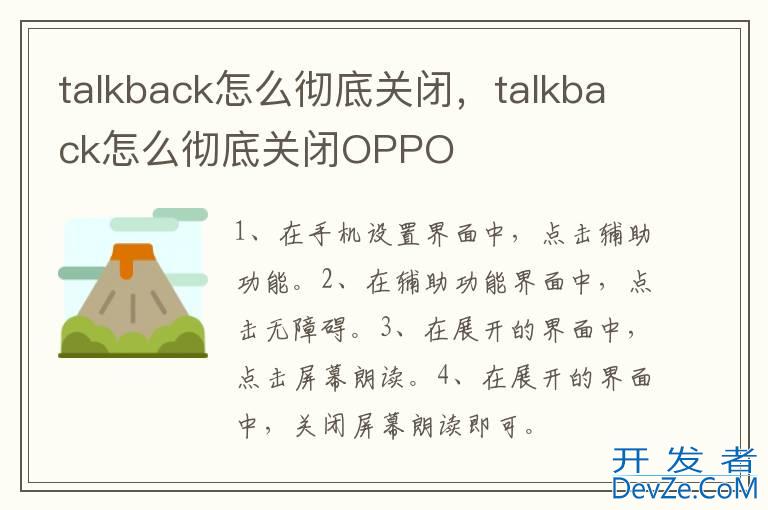 talkback怎么彻底关闭，talkback怎么彻底关闭OPPO

1、在手机设置界面中，点击辅助功能。2、在辅助功能界面中，点击无障碍。3、在展开的界面中，点击屏幕朗读。4、在展开的界面中，关闭屏幕朗读即可。

开发者
DevZe.CoM